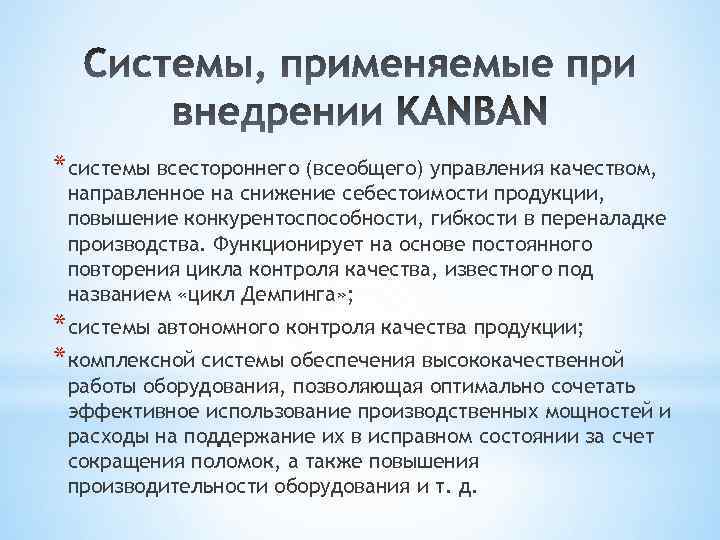 Системы, применяемые при внедрении KANBAN

* системы всестороннего (всеобщего) управления качеством, направленное на снижение себестоимости продукции, повышение конкурентоспособности, гибкости в переналадке производства. Функционирует на основе постоянного повторения цикла контроля качества, известного под названием «цикл Демпинга»;

* системы автономного контроля качества продукции;

* комплексной системы обеспечения высококачественной работы оборудования, позволяющая оптимально сочетать эффективное использование производственных мощностей и расходы на поддержание их в исправном состоянии за счет сокращения поломок, а также повышения производительности оборудования и т. д.